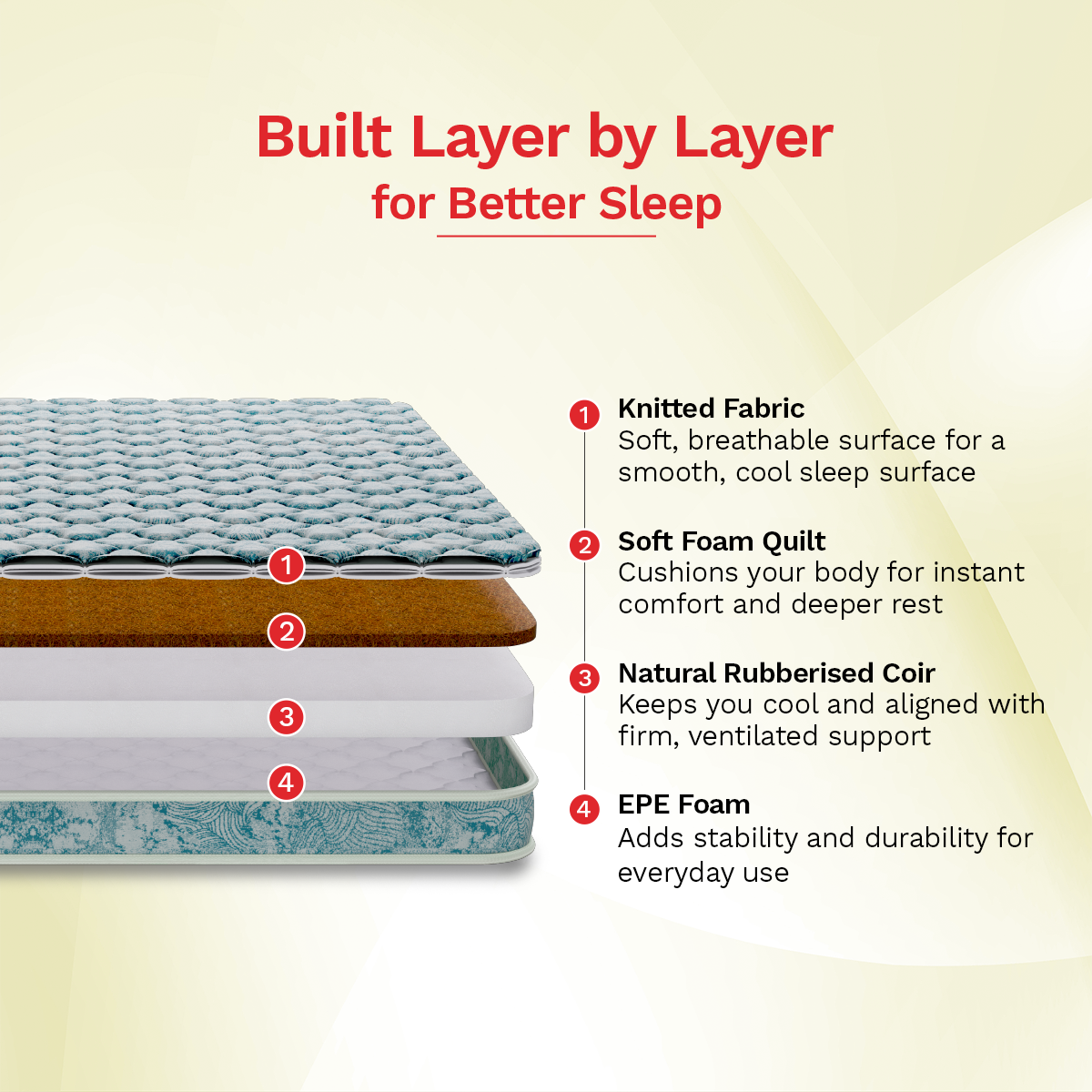 Built Layer by Layer
for Better Sleep

1
2
3
4

1 Knitted Fabric
Soft, breathable surface for a smooth, cool sleep surface

2 Soft Foam Quilt
Cushions your body for instant comfort and deeper rest

3 Natural Rubberised Coir
Keeps you cool and aligned with firm, ventilated support

4 EPE Foam
Adds stability and durability for everyday use